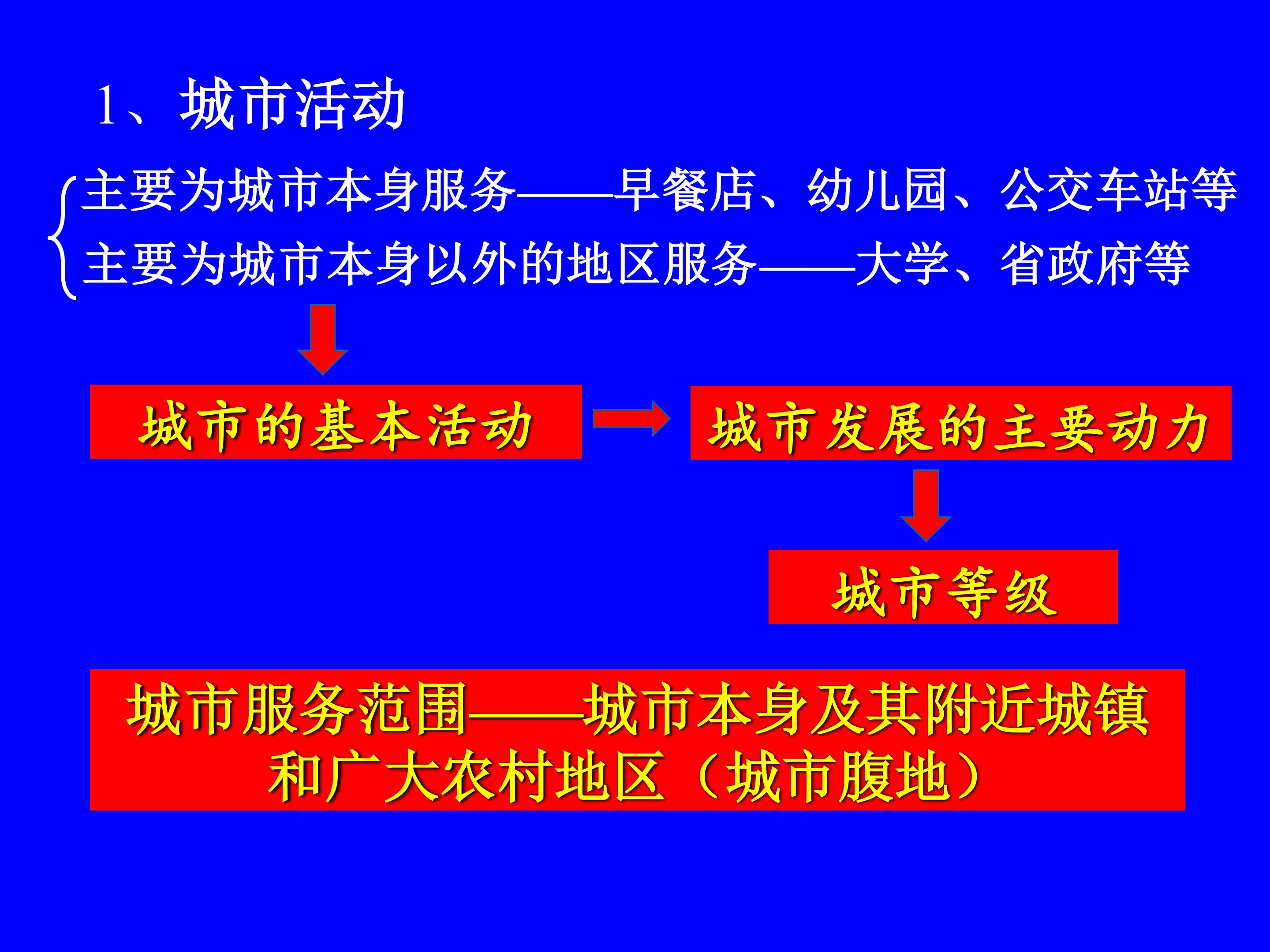 1、城市活动

主要为城市本身服务——早餐店、幼儿园、公交车站等
主要为城市本身以外的地区服务——大学、省政府等

城市的基本活动

城市发展的主要动力

城市等级

城市服务范围——城市本身及其附近城镇和广大农村地区（城市腹地）